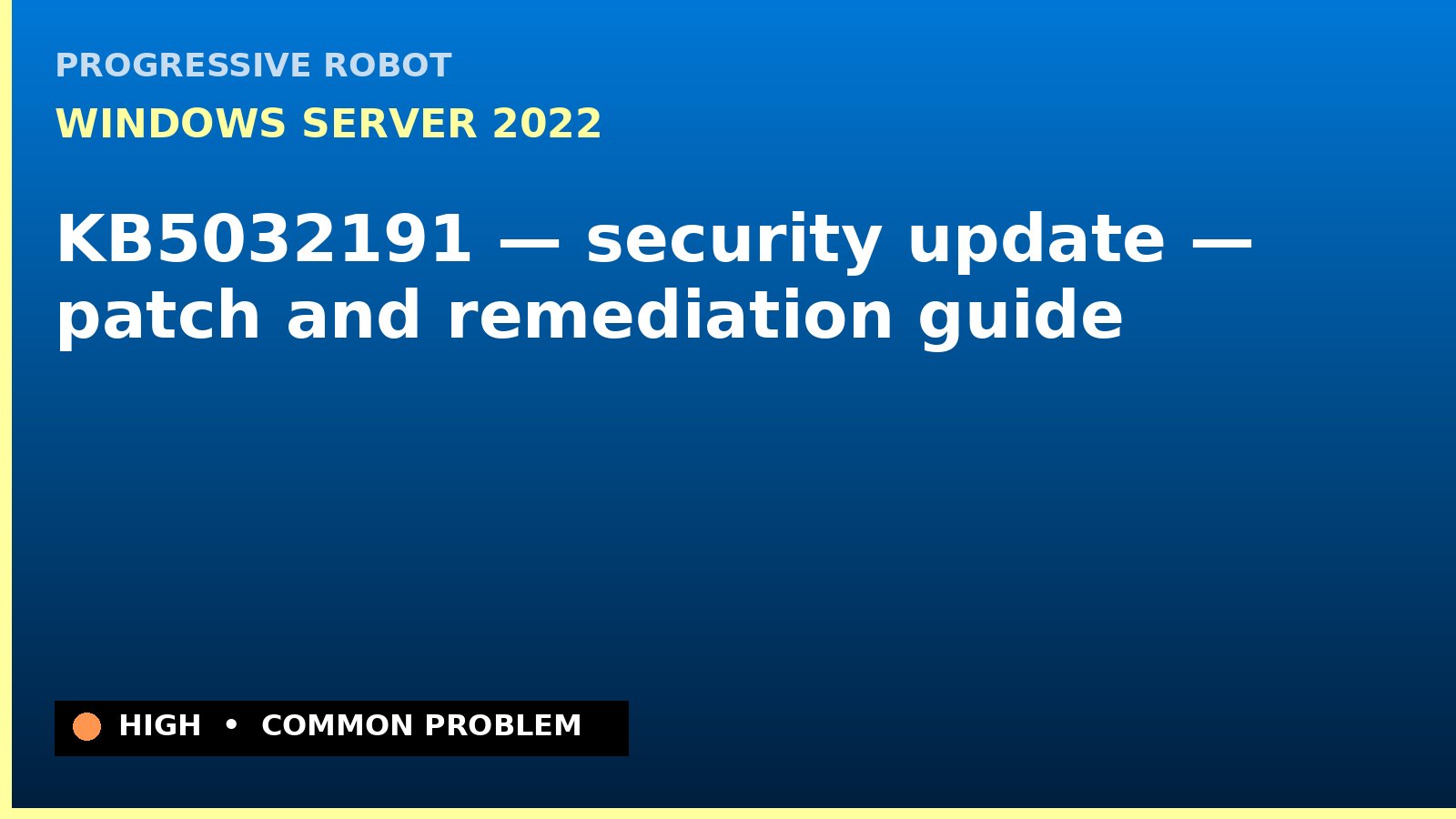 PROGRESSIVE ROBOT

WINDOWS SERVER 2022

KB5032191 — security update — patch and remediation guide

HIGH • COMMON PROBLEM